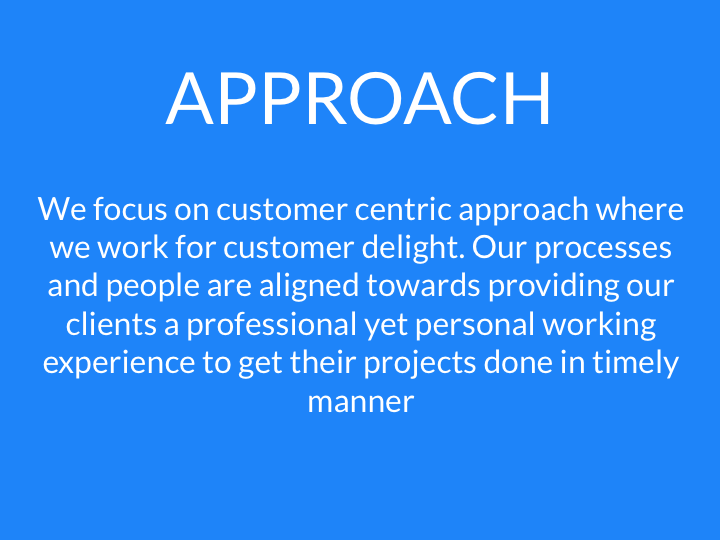 APPROACH

We focus on customer centric approach where we work for customer delight. Our processes and people are aligned towards providing our clients a professional yet personal working experience to get their projects done in timely manner